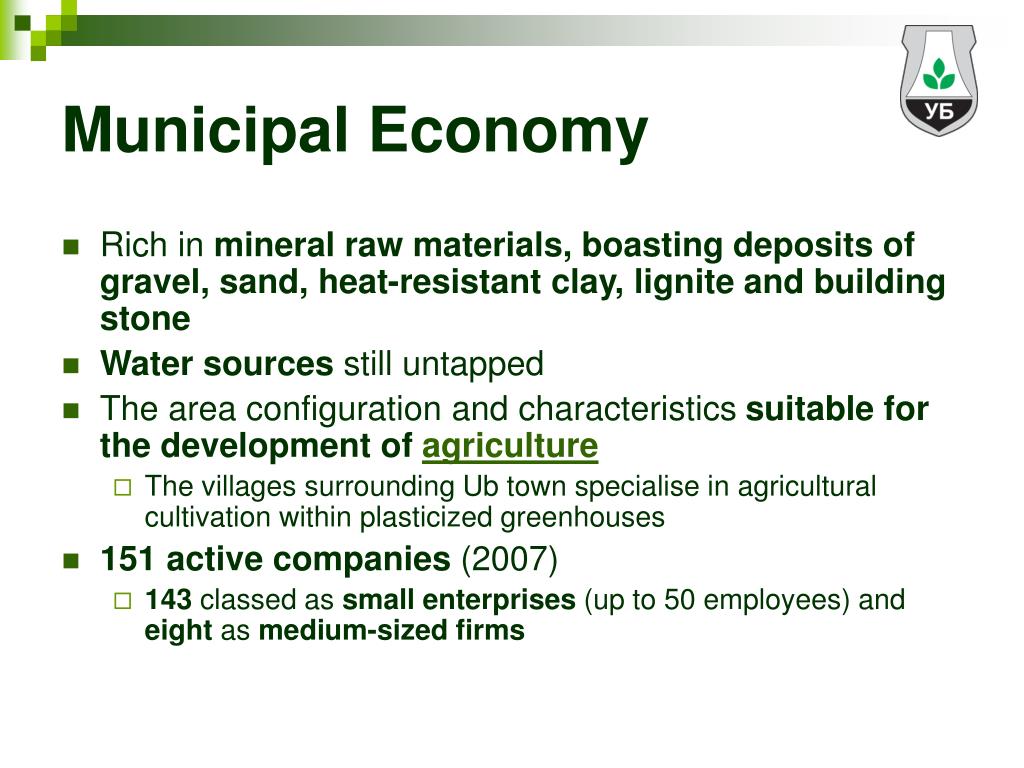 УБ

Municipal Economy

Rich in mineral raw materials, boasting deposits of gravel, sand, heat-resistant clay, lignite and building stone

Water sources still untapped

The area configuration and characteristics suitable for the development of agriculture

The villages surrounding Ub town specialise in agricultural cultivation within plasticized greenhouses

151 active companies (2007)

143 classed as small enterprises (up to 50 employees) and eight as medium-sized firms